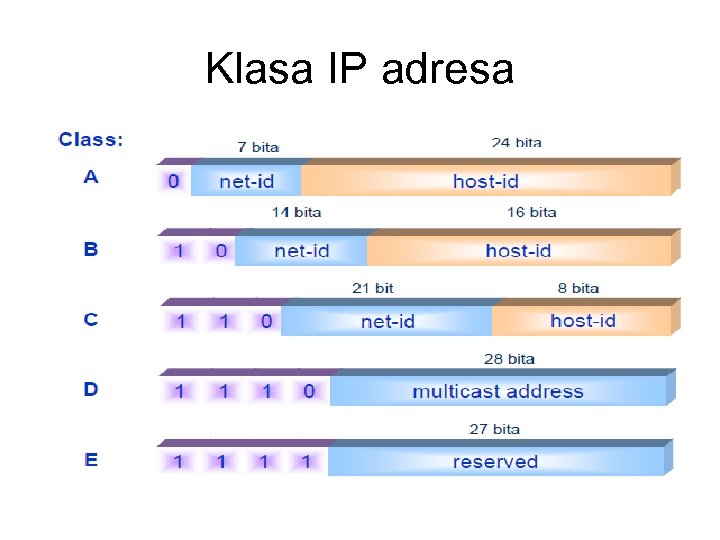 Klasa IP adresa

Class:

7 bita 24 bita

A 0 net-id host-id

14 bita 16 bita

B 1 0 net-id host-id

21 bit 8 bita

C 1 1 0 net-id host-id

28 bita

D 1 1 1 0 multicast address

27 bita

E 1 1 1 1 reserved